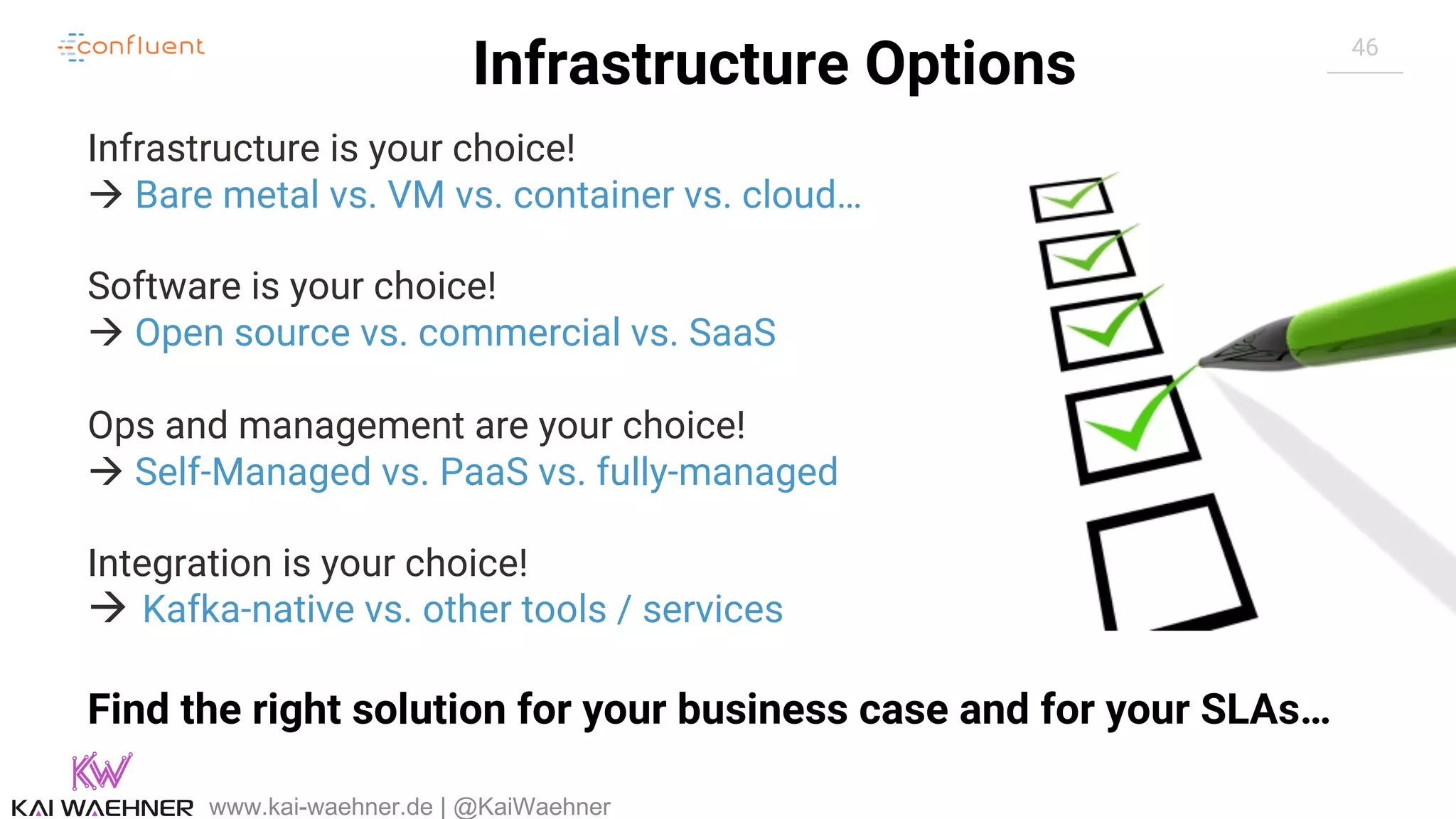 confluent

Infrastructure Options

46

Infrastructure is your choice!
→ Bare metal vs. VM vs. container vs. cloud…

Software is your choice!
→ Open source vs. commercial vs. SaaS

Ops and management are your choice!
→ Self-Managed vs. PaaS vs. fully-managed

Integration is your choice!
→ Kafka-native vs. other tools / services

Find the right solution for your business case and for your SLAs…

KW
KAI WAEHNER www.kai-waehner.de | @KaiWaehner